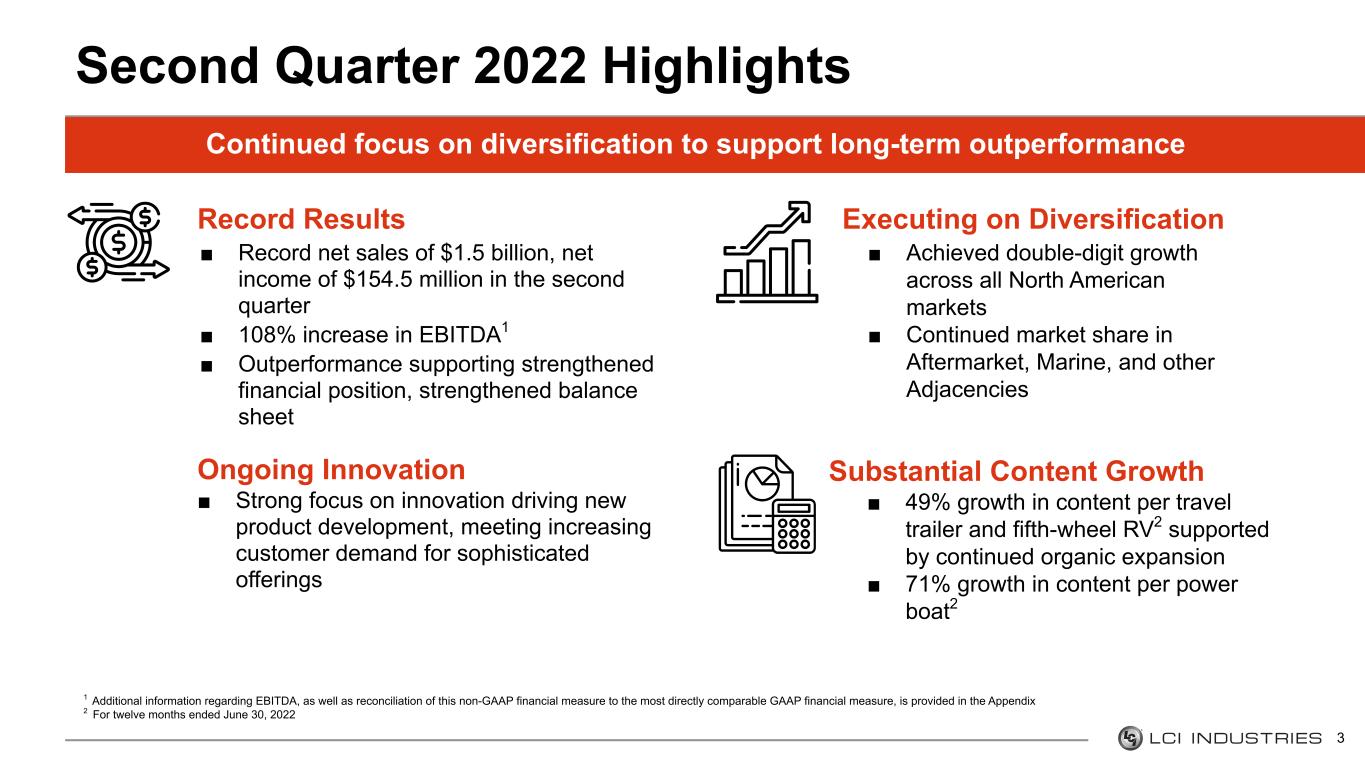 Second Quarter 2022 Highlights

Continued focus on diversification to support long-term outperformance

Record Results

■ Record net sales of \$1.5 billion, net income of \$154.5 million in the second quarter
■ 108% increase in EBITDA$^1$
■ Outperformance supporting strengthened financial position, strengthened balance sheet

Ongoing Innovation

■ Strong focus on innovation driving new product development, meeting increasing customer demand for sophisticated offerings

Executing on Diversification

■ Achieved double-digit growth across all North American markets
■ Continued market share in Aftermarket, Marine, and other Adjacencies

Substantial Content Growth

■ 49% growth in content per travel trailer and fifth-wheel RV$^2$ supported by continued organic expansion
■ 71% growth in content per power boat$^2$

$^1$ Additional information regarding EBITDA, as well as reconciliation of this non-GAAP financial measure to the most directly comparable GAAP financial measure, is provided in the Appendix
$^2$ For twelve months ended June 30, 2022

LCI INDUSTRIES 3